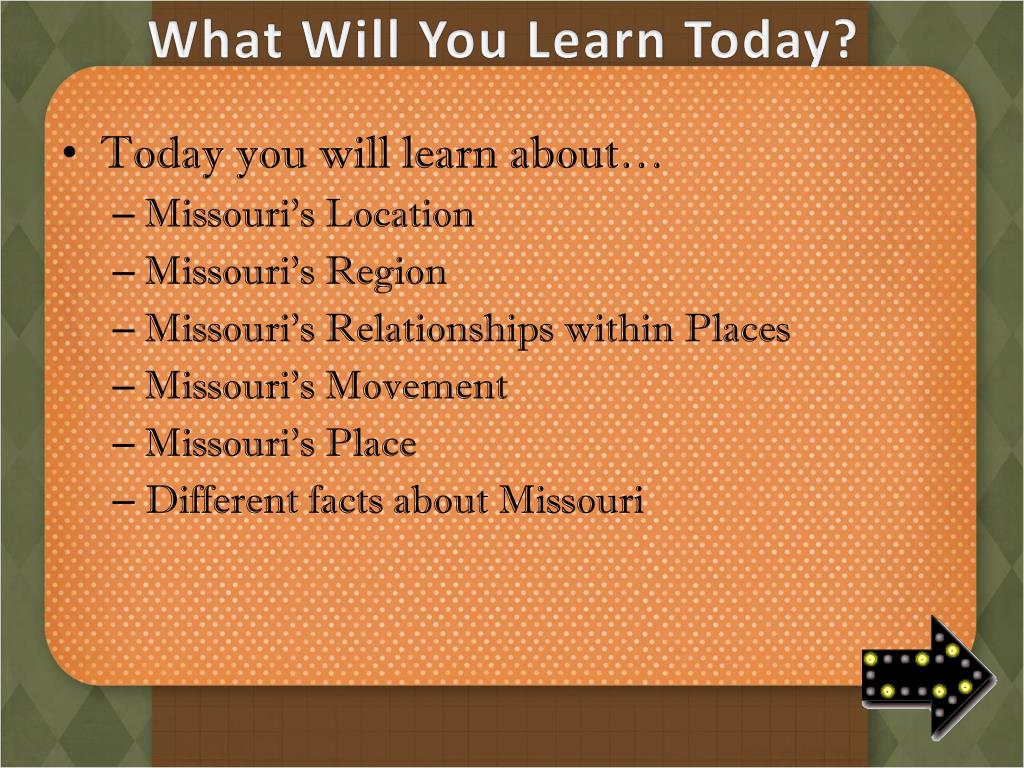 What Will You Learn Today?

• Today you will learn about…
– Missouri's Location
– Missouri's Region
– Missouri's Relationships within Places
– Missouri's Movement
– Missouri's Place
– Different facts about Missouri